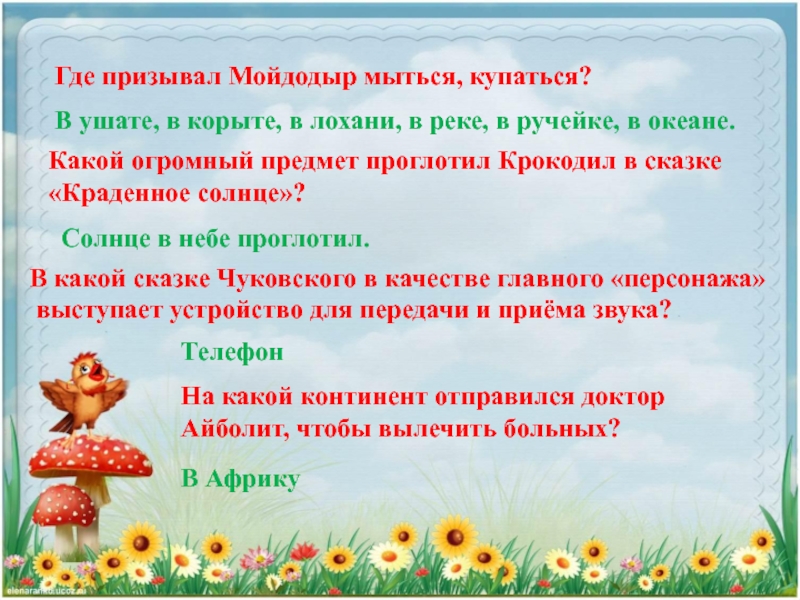 Где призывал Мойдодыр мыться, купаться?

В ушате, в корыте, в лохани, в реке, в ручейке, в океане.

Какой огромный предмет проглотил Крокодил в сказке «Краденное солнце»?

Солнце в небе проглотил.

В какой сказке Чуковского в качестве главного «персонажа» выступает устройство для передачи и приёма звука?

Телефон

На какой континент отправился доктор Айболит, чтобы вылечить больных?

В Африку

elenaranko.ucoz.ru